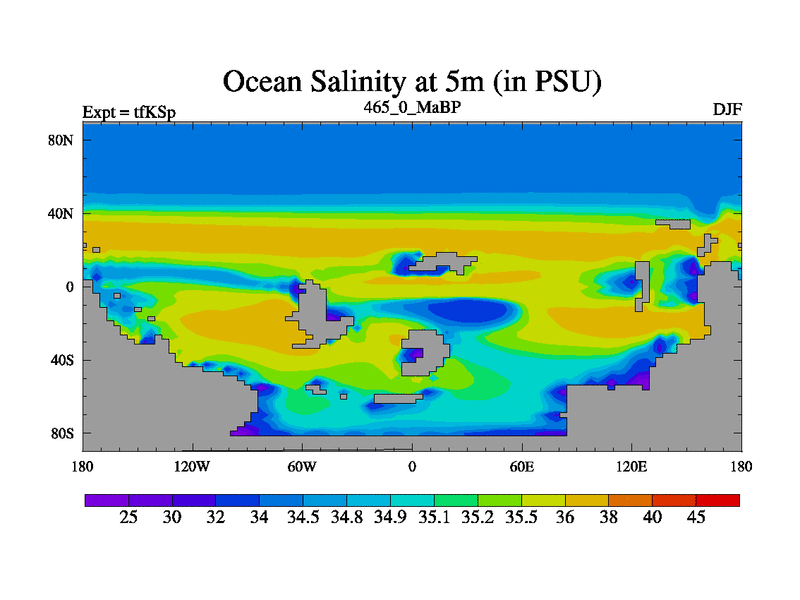 Ocean Salinity at 5m (in PSU)

Expt = tfKSp

465_0_MaBP

DJF

80N
40N
0
40S
80S

180
120W
60W
0
60E
120E
180

25 30 32 34 34.5 34.8 34.9 35.1 35.2 35.5 36 38 40 45